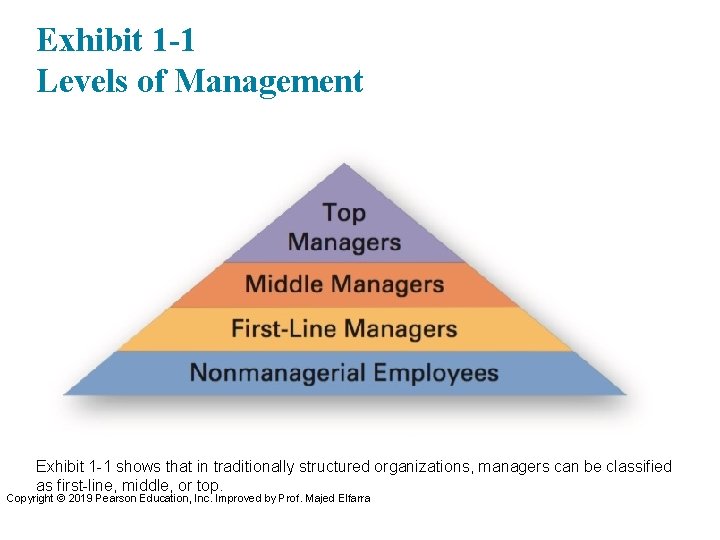 Exhibit 1-1
Levels of Management

Top Managers

Middle Managers

First-Line Managers

Nonmanagerial Employees

Exhibit 1-1 shows that in traditionally structured organizations, managers can be classified as first-line, middle, or top.

Copyright © 2019 Pearson Education, Inc. Improved by Prof. Majed Elfarra